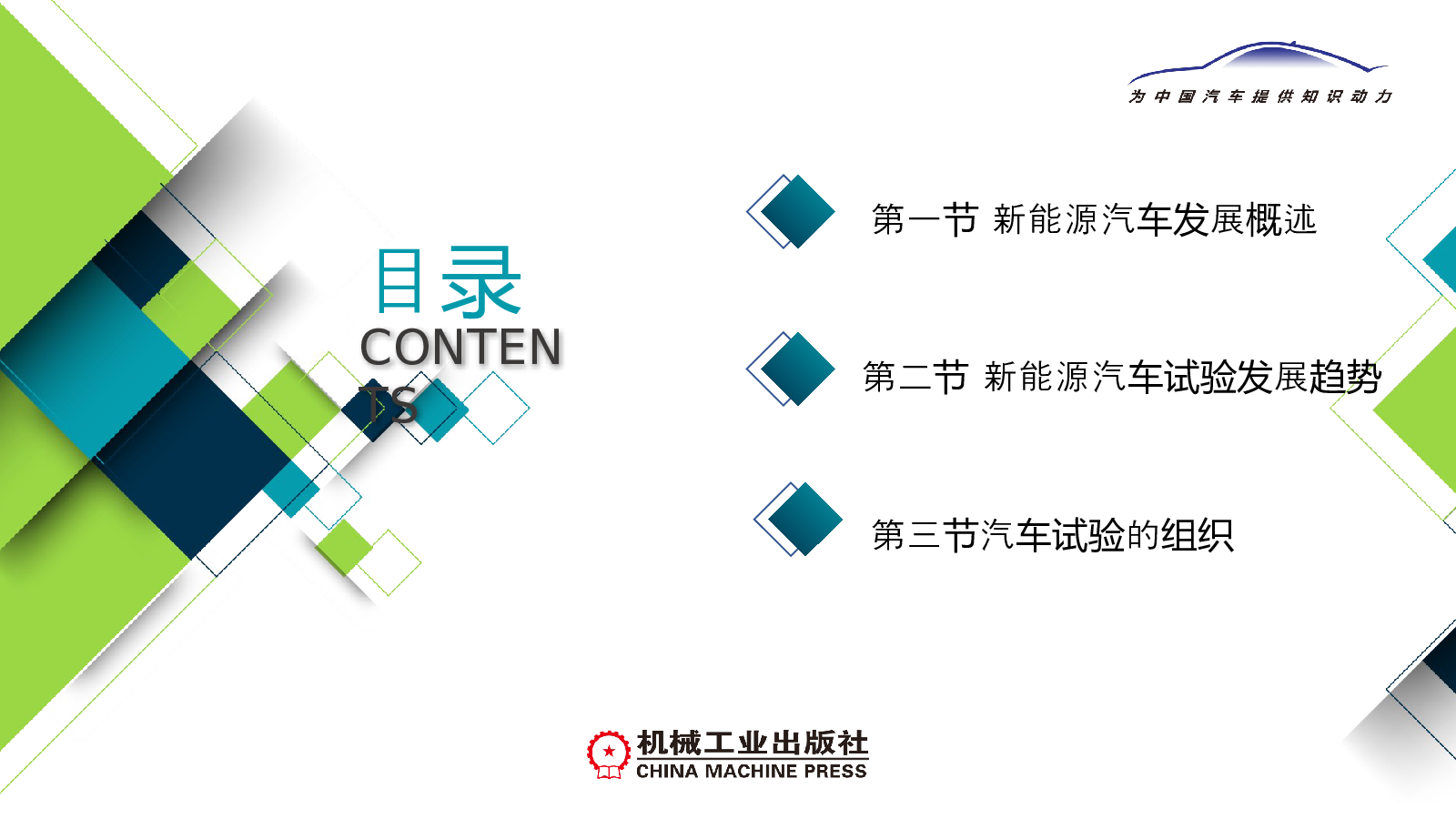 为中国汽车提供知识动力

目录
CONTENTS

第一节 新能源汽车发展概述

第二节 新能源汽车试验发展趋势

第三节汽车试验的组织

机械工业出版社
CHINA MACHINE PRESS